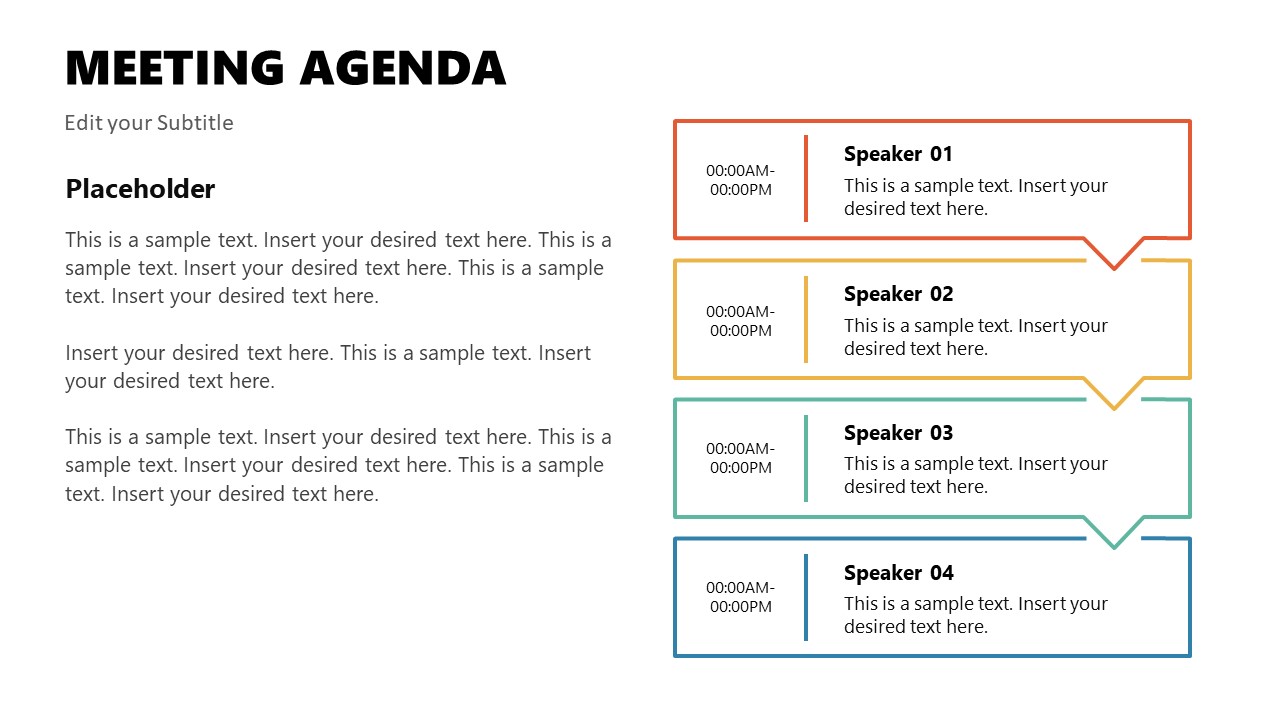 MEETING AGENDA

Edit your Subtitle

Placeholder

This is a sample text. Insert your desired text here. This is a sample text. Insert your desired text here. This is a sample text. Insert your desired text here.

Insert your desired text here. This is a sample text. Insert your desired text here.

This is a sample text. Insert your desired text here. This is a sample text. Insert your desired text here. This is a sample text. Insert your desired text here.

00:00AM-00:00PM

Speaker 01

This is a sample text. Insert your desired text here.

00:00AM-00:00PM

Speaker 02

This is a sample text. Insert your desired text here.

00:00AM-00:00PM

Speaker 03

This is a sample text. Insert your desired text here.

00:00AM-00:00PM

Speaker 04

This is a sample text. Insert your desired text here.